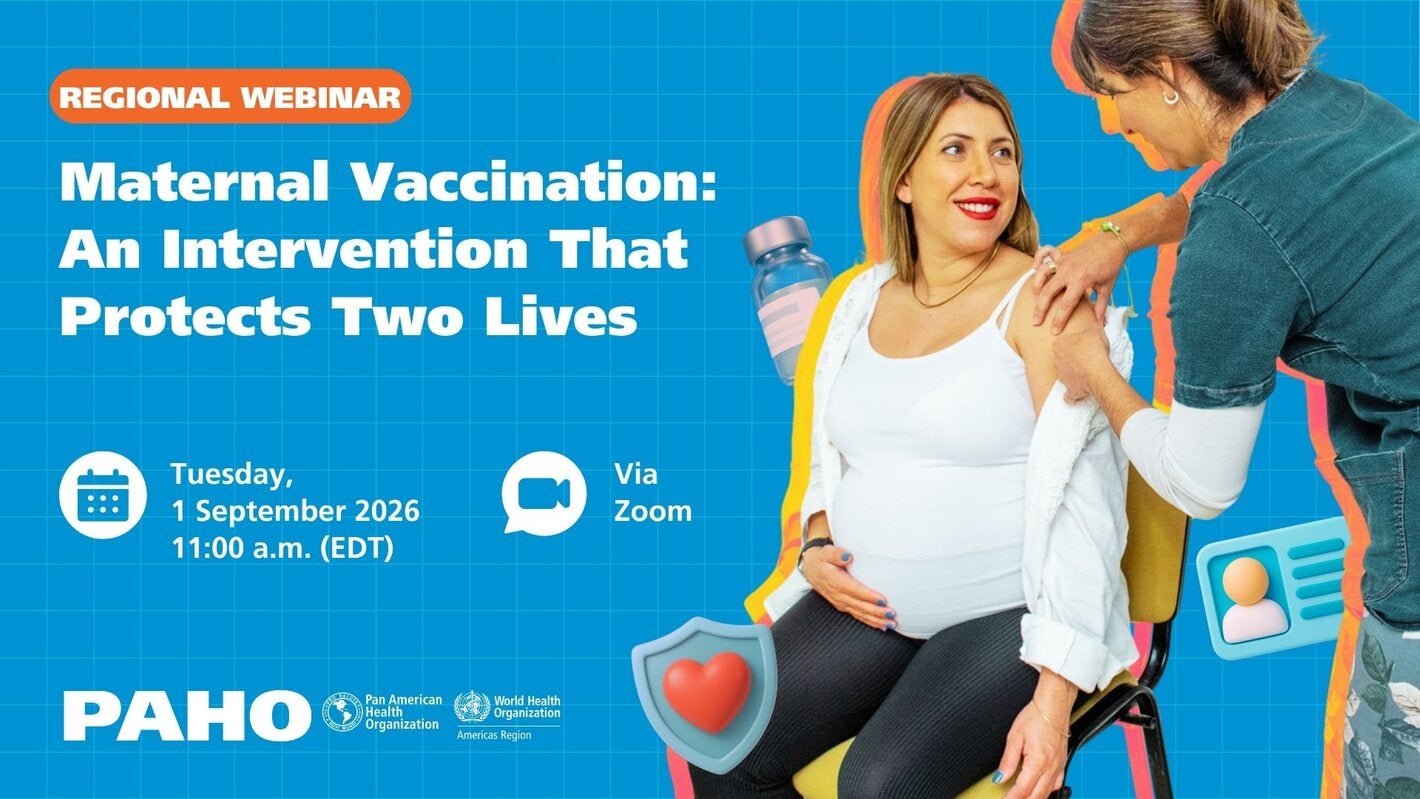 REGIONAL WEBINAR

Maternal Vaccination: An Intervention That Protects Two Lives

Tuesday, 1 September 2026 11:00 a.m. (EDT)

Via Zoom

PAHO Pan American Health Organization World Health Organization Americas Region